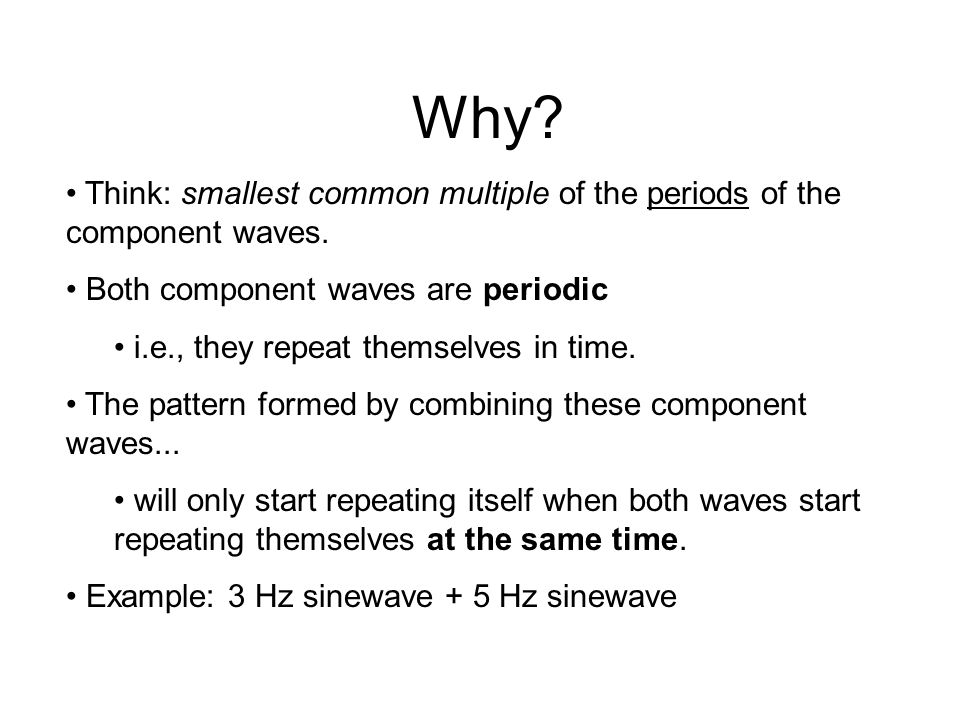 Why?

• Think: smallest common multiple of the periods of the component waves.

• Both component waves are periodic

• i.e., they repeat themselves in time.

• The pattern formed by combining these component waves...

• will only start repeating itself when both waves start repeating themselves at the same time.

• Example: 3 Hz sinewave + 5 Hz sinewave